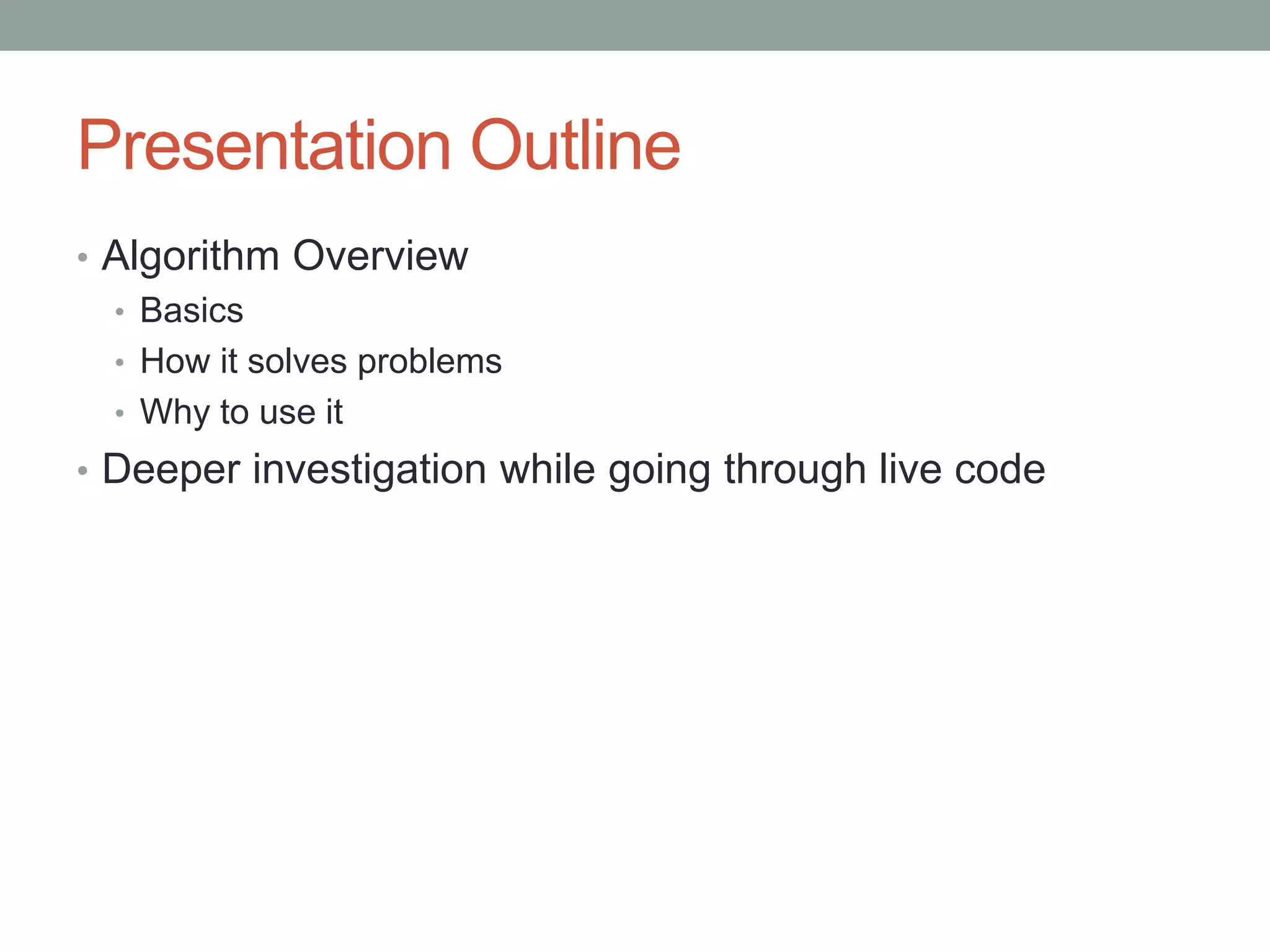 Presentation Outline

• Algorithm Overview
  • Basics
  • How it solves problems
  • Why to use it
• Deeper investigation while going through live code